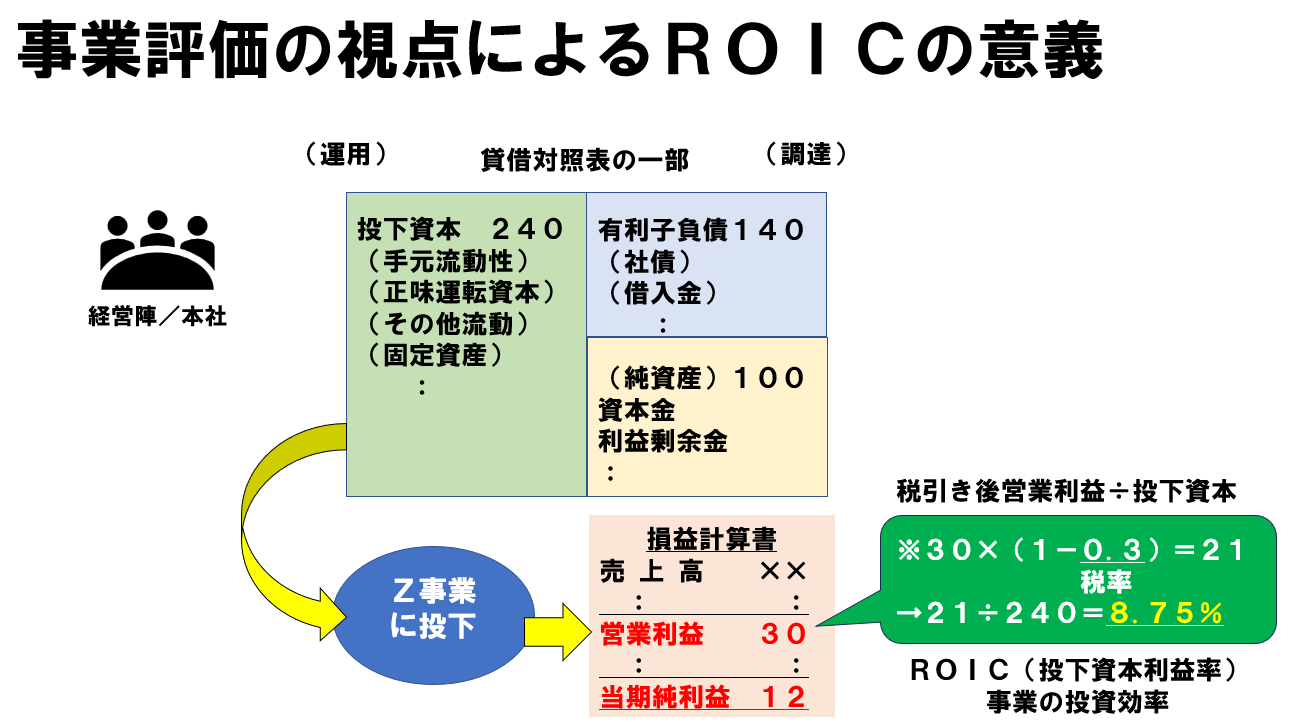 事業評価の視点によるＲＯＩＣの意義

（運用）　貸借対照表の一部　（調達）

経営陣／本社

投下資本　２４０
（手元流動性）
（正味運転資本）
（その他流動）
（固定資産）
：

有利子負債１４０
（社債）
（借入金）
：

（純資産）１００
資本金
利益剰余金
：

Ｚ事業に投下

損益計算書
売上高　××
：　：
営業利益　３０
：　：
当期純利益　１２

税引き後営業利益÷投下資本
※３０×（１－０．３）＝２１
税率
→２１÷２４０＝８．７５％

ＲＯＩＣ（投下資本利益率）
事業の投資効率